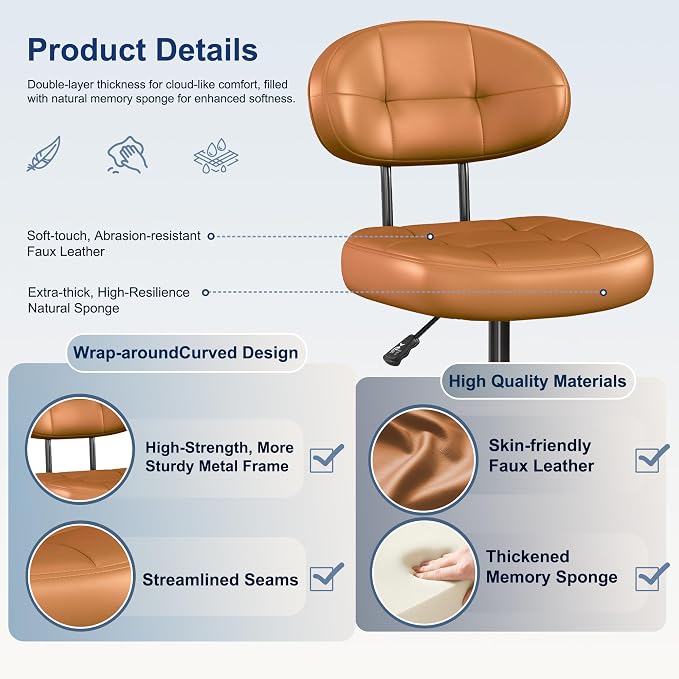 Product Details

Double-layer thickness for cloud-like comfort, filled with natural memory sponge for enhanced softness.

Soft-touch, Abrasion-resistant Faux Leather

Extra-thick, High-Resilience Natural Sponge

Wrap-aroundCurved Design

High-Strength, More Sturdy Metal Frame

Streamlined Seams

High Quality Materials

Skin-friendly Faux Leather

Thickened Memory Sponge